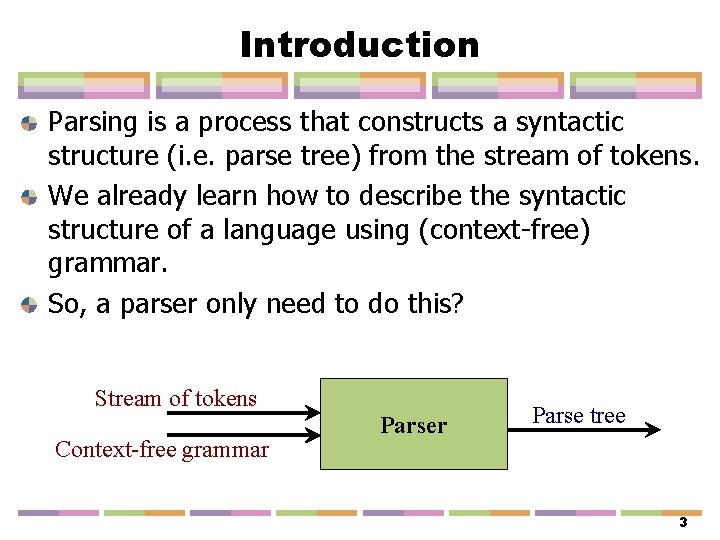 Introduction

Parsing is a process that constructs a syntactic structure (i.e. parse tree) from the stream of tokens.

We already learn how to describe the syntactic structure of a language using (context-free) grammar.

So, a parser only need to do this?

Stream of tokens

Context-free grammar

Parser

Parse tree

3